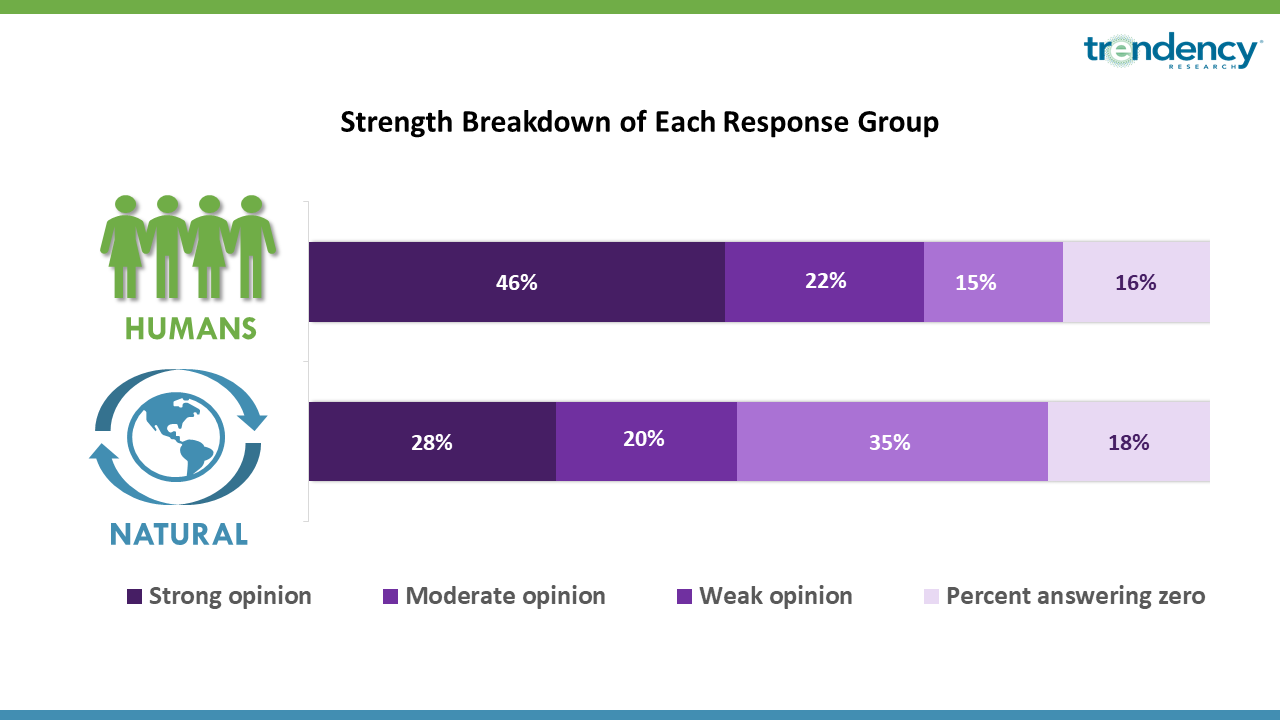 trendency
RESEARCH

Strength Breakdown of Each Response Group

HUMANS

46%
22%
15%
16%

NATURAL

28%
20%
35%
18%

Strong opinion
Moderate opinion
Weak opinion
Percent answering zero